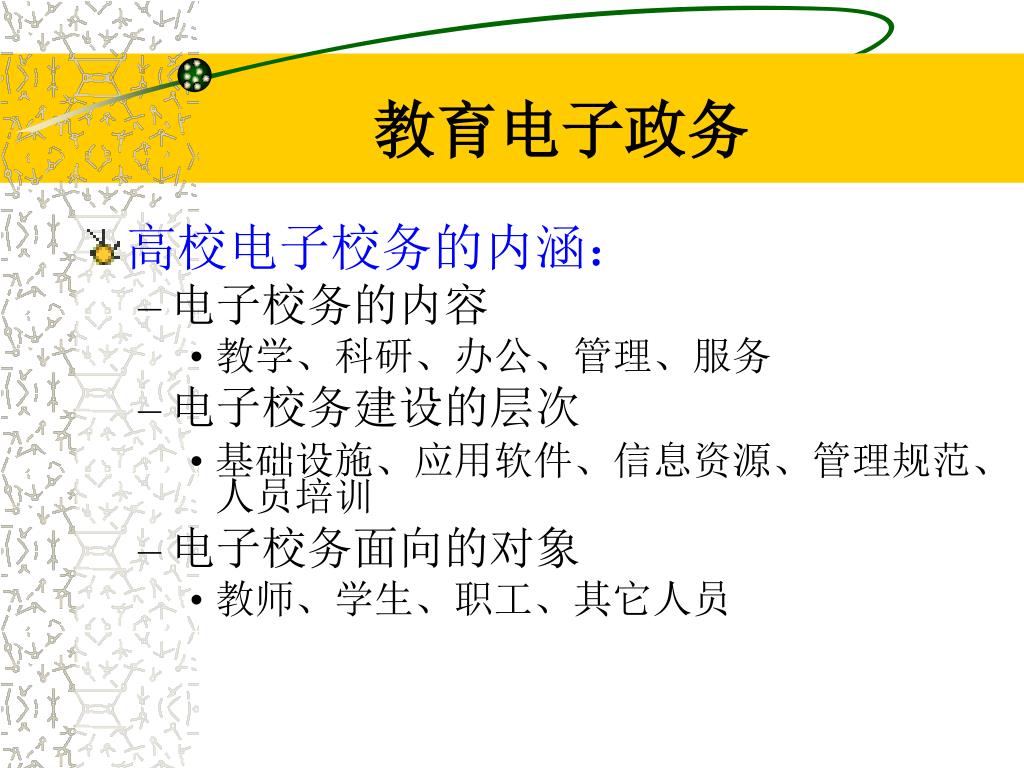 教育电子政务

高校电子校务的内涵：

– 电子校务的内容
  • 教学、科研、办公、管理、服务
– 电子校务建设的层次
  • 基础设施、应用软件、信息资源、管理规范、人员培训
– 电子校务面向的对象
  • 教师、学生、职工、其它人员